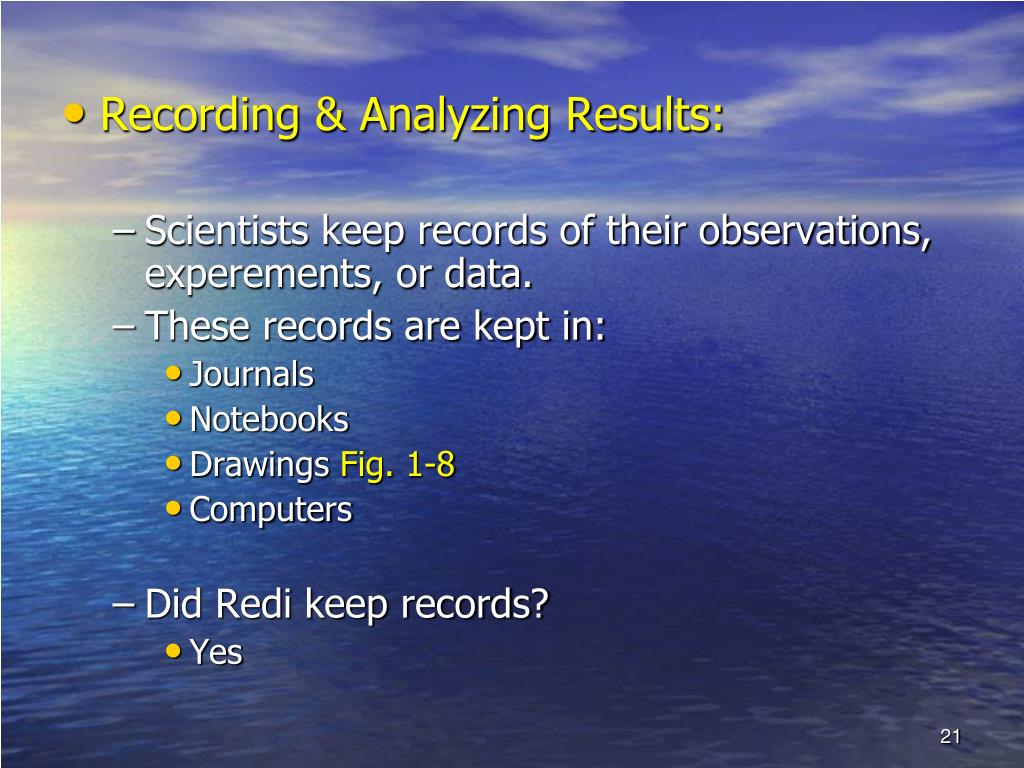 • Recording & Analyzing Results:

– Scientists keep records of their observations, experements, or data.
– These records are kept in:
• Journals
• Notebooks
• Drawings Fig. 1-8
• Computers

– Did Redi keep records?
• Yes

21